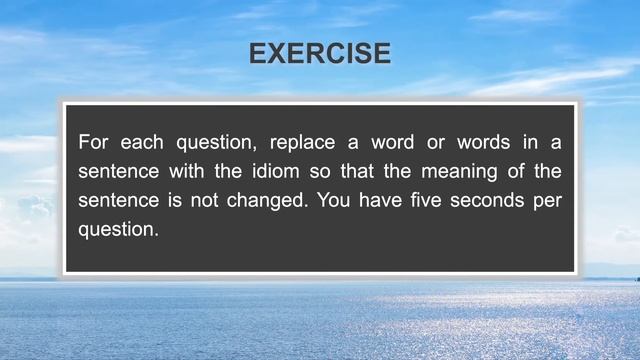 EXERCISE

For each question, replace a word or words in a sentence with the idiom so that the meaning of the sentence is not changed. You have five seconds per question.